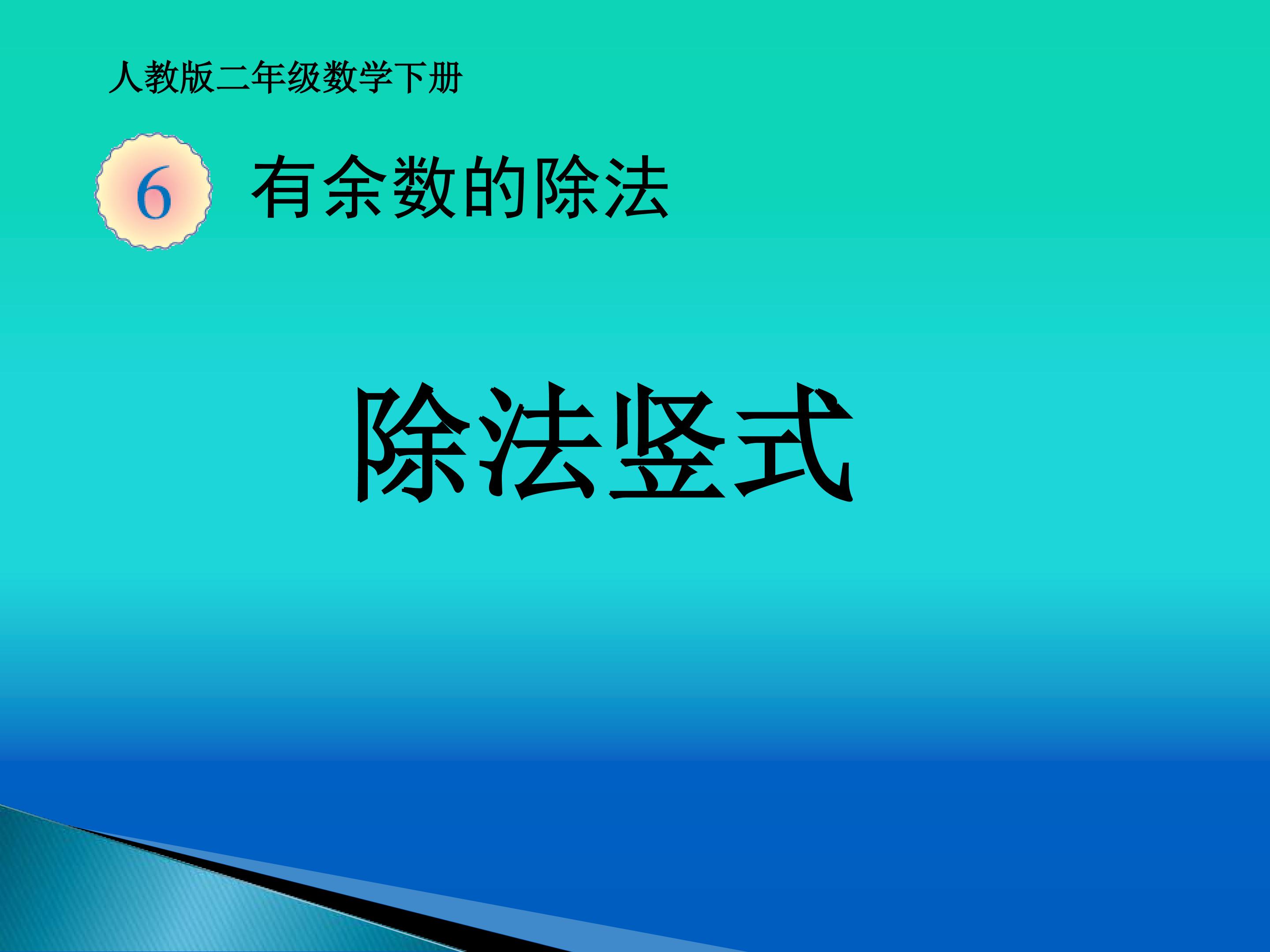 人教版二年级数学下册

6 有余数的除法

除法竖式